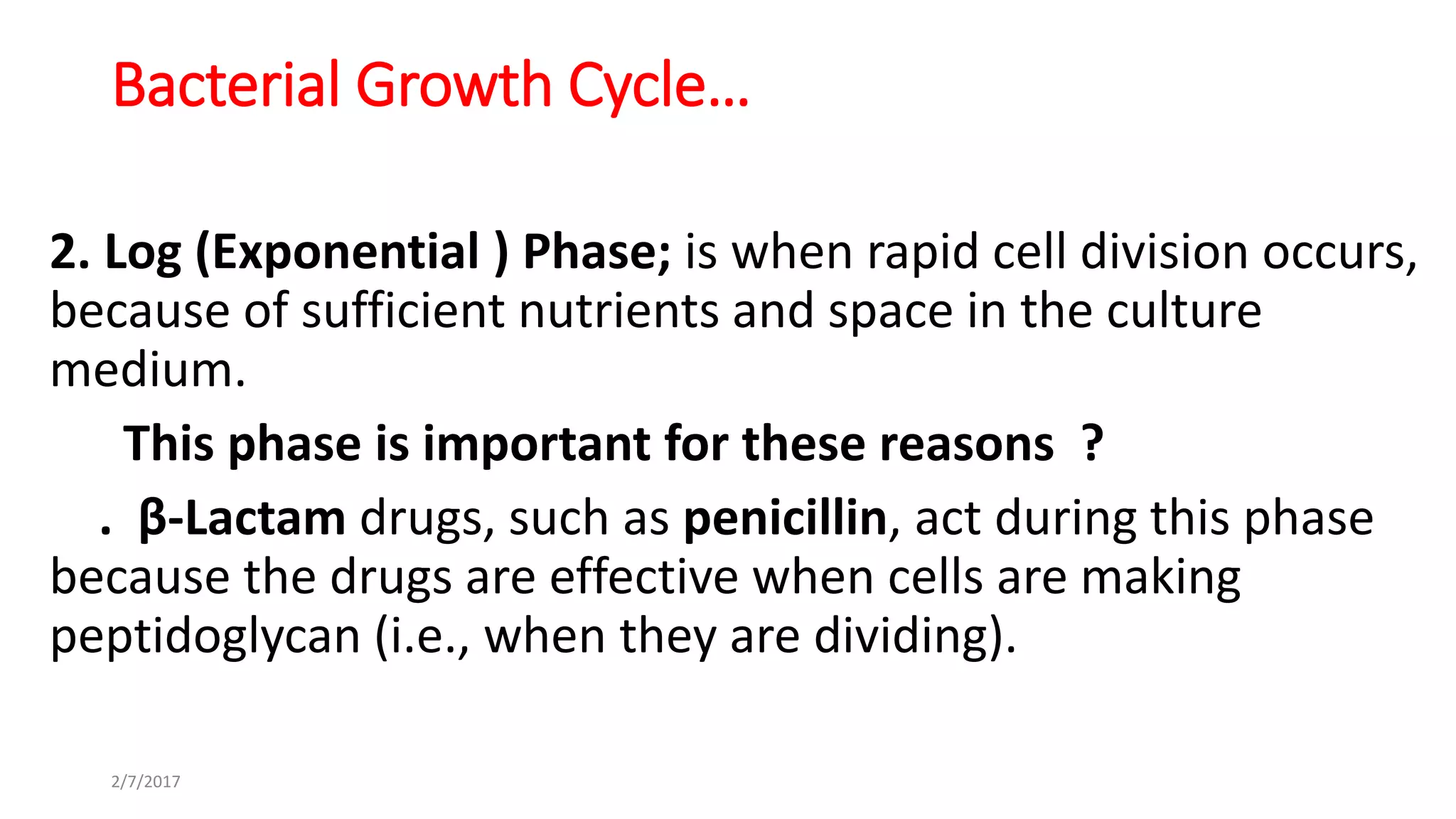 Bacterial Growth Cycle…

2. Log (Exponential ) Phase; is when rapid cell division occurs, because of sufficient nutrients and space in the culture medium.

This phase is important for these reasons ?

. β-Lactam drugs, such as penicillin, act during this phase because the drugs are effective when cells are making peptidoglycan (i.e., when they are dividing).

2/7/2017